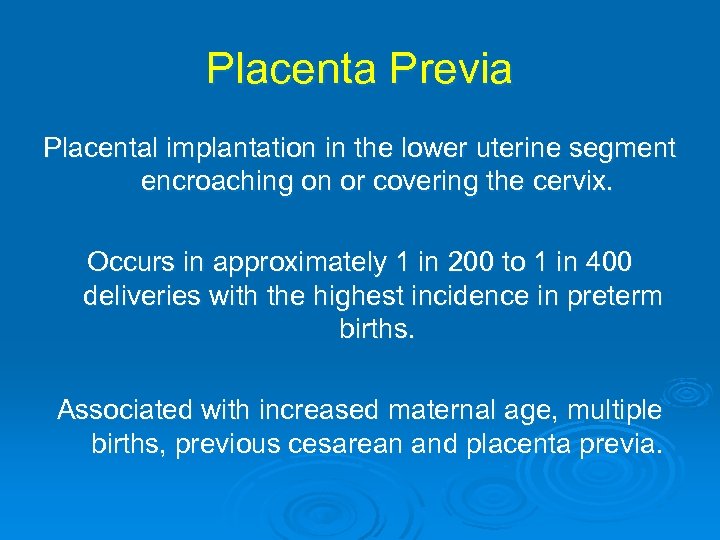 Placenta Previa

Placental implantation in the lower uterine segment encroaching on or covering the cervix.

Occurs in approximately 1 in 200 to 1 in 400 deliveries with the highest incidence in preterm births.

Associated with increased maternal age, multiple births, previous cesarean and placenta previa.